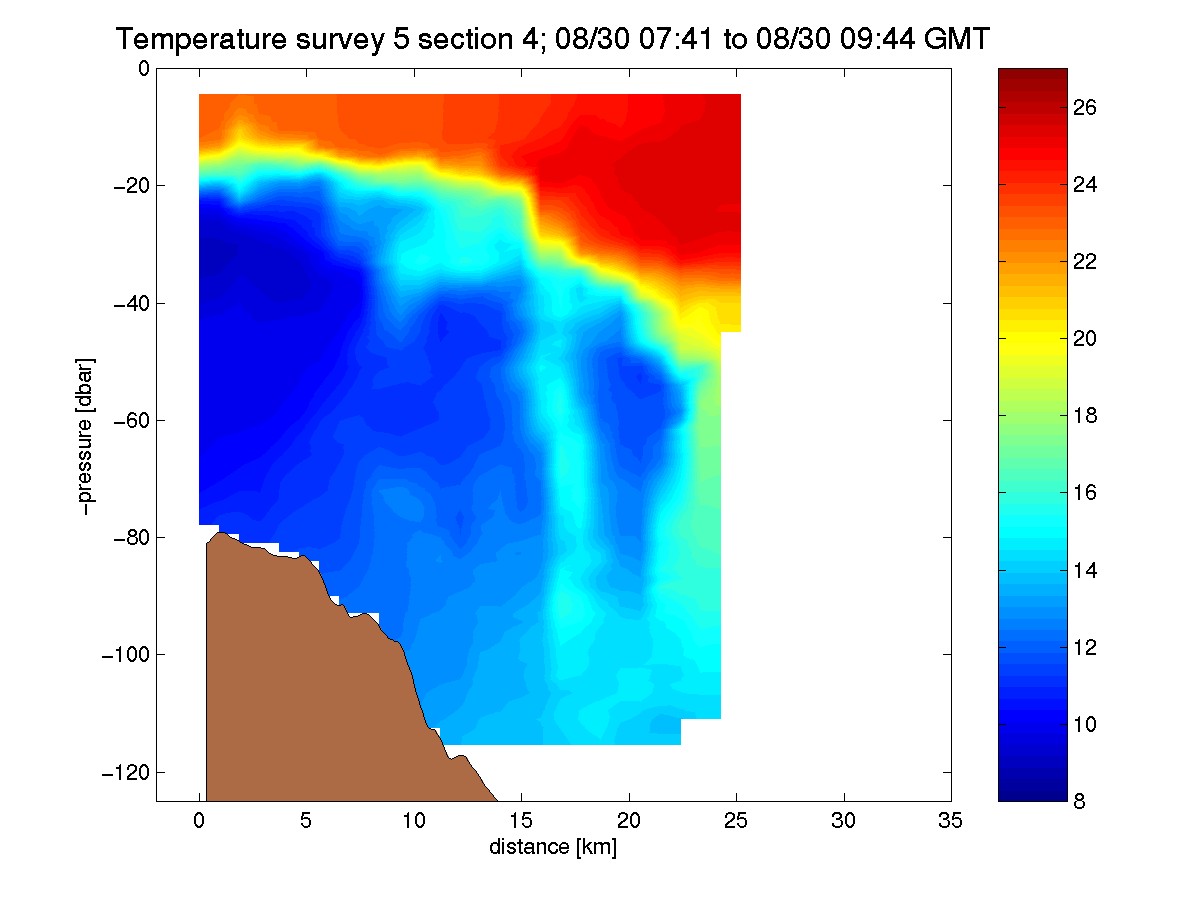 Temperature survey 5 section 4; 08/30 07:41 to 08/30 09:44 GMT

0
−20
−40
−60
−80
−100
−120

−pressure [dbar]

0
5
10
15
20
25
30
35

distance [km]

26
24
22
20
18
16
14
12
10
8